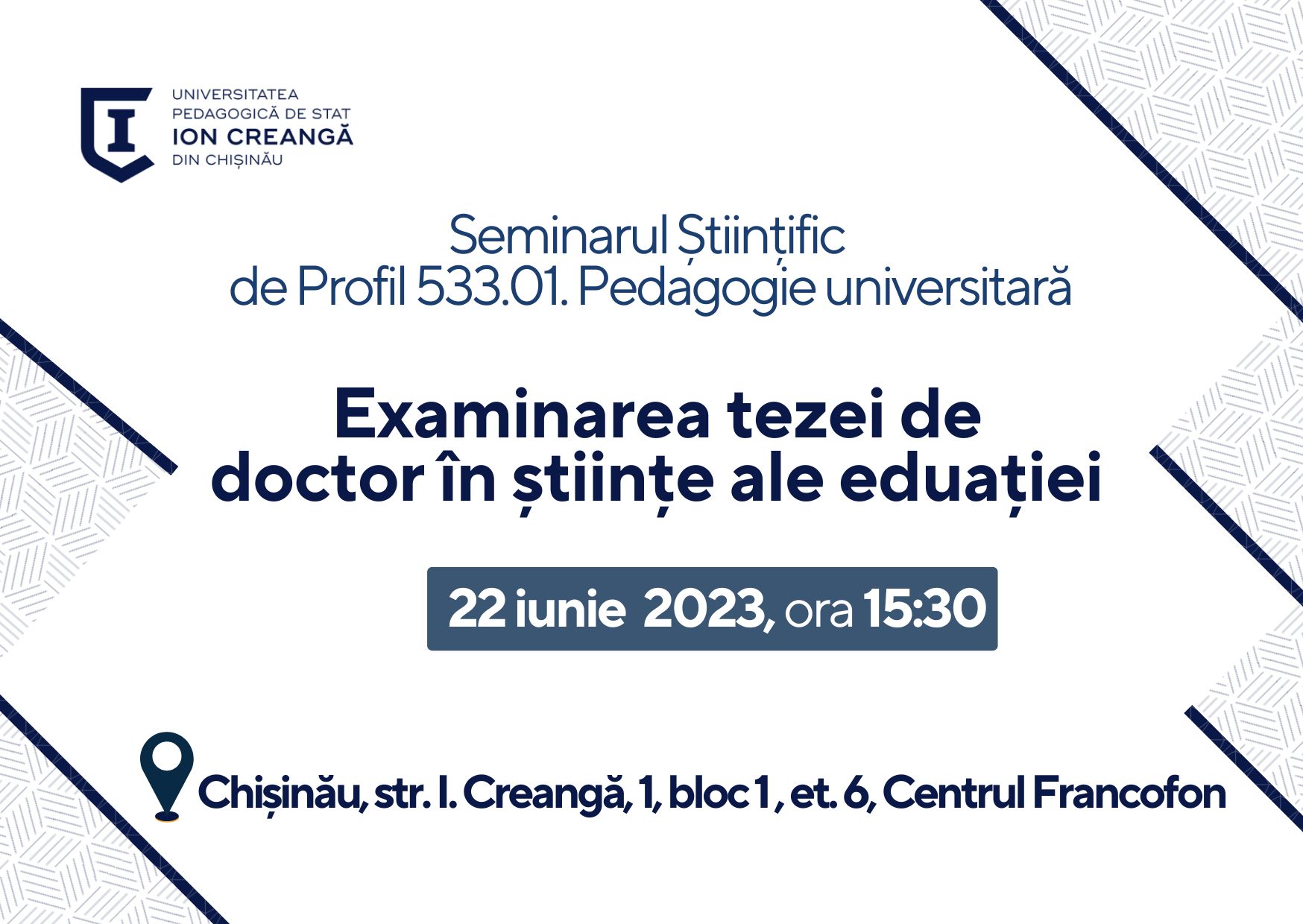 UNIVERSITATEA PEDAGOGICĂ DE STAT ION CREANGĂ DIN CHIȘINĂU

Seminarul Științific de Profil 533.01. Pedagogie universitară

Examinarea tezei de doctor în științe ale eduației

22 iunie 2023, ora 15:30

Chișinău, str. I. Creangă, 1, bloc 1 , et. 6, Centrul Francofon